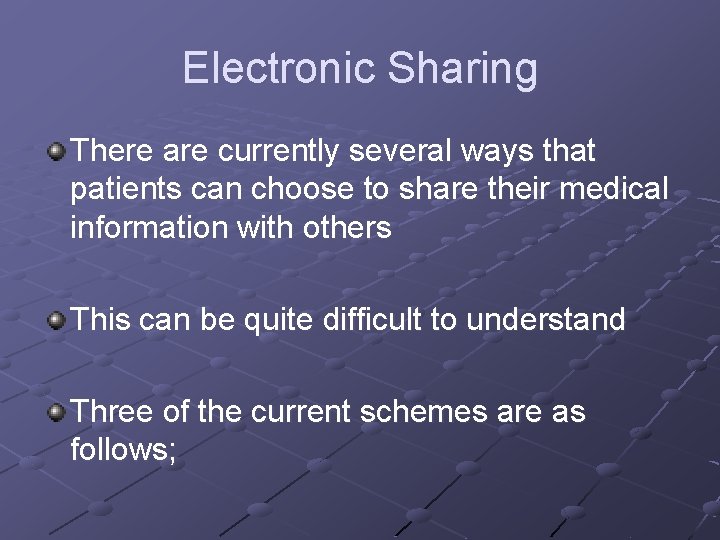 Electronic Sharing

There are currently several ways that patients can choose to share their medical information with others

This can be quite difficult to understand

Three of the current schemes are as follows;